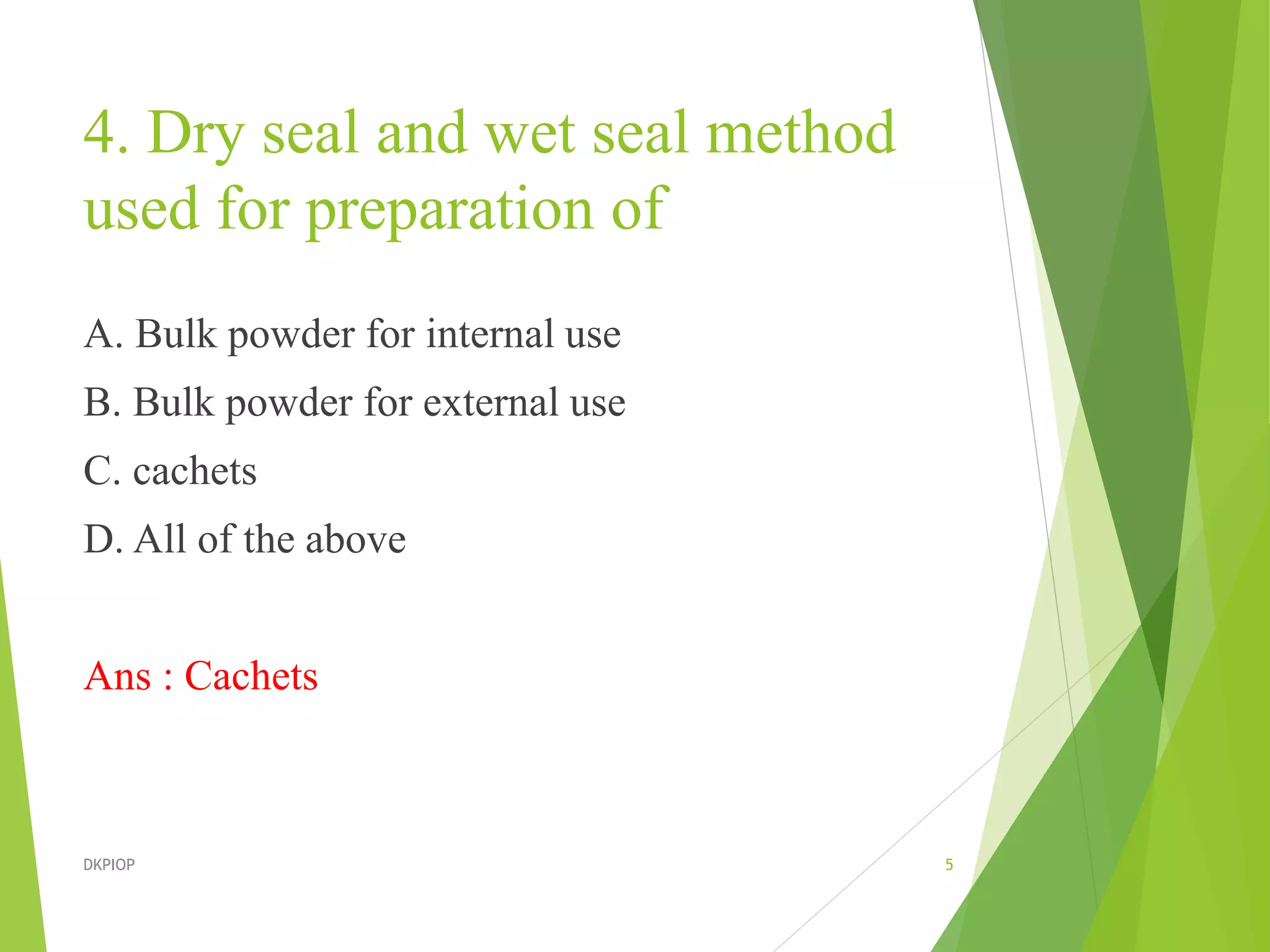 4. Dry seal and wet seal method used for preparation of

A. Bulk powder for internal use

B. Bulk powder for external use

C. cachets

D. All of the above

Ans : Cachets

DKPIOP

5